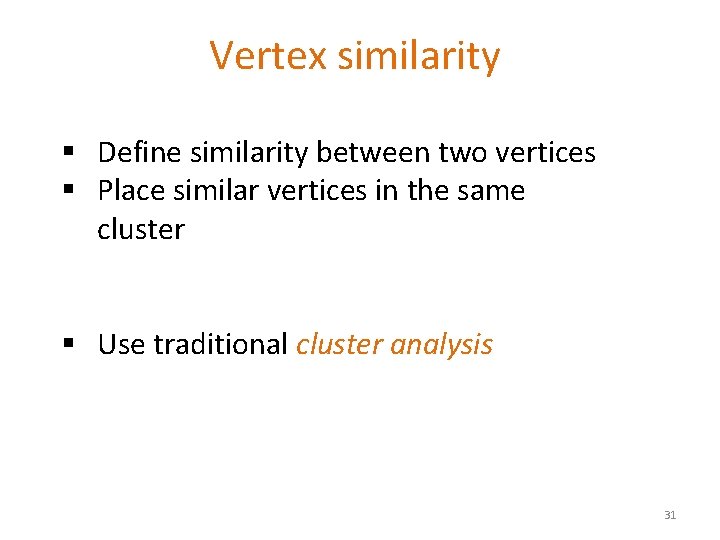 Vertex similarity

▪ Define similarity between two vertices
▪ Place similar vertices in the same cluster

▪ Use traditional cluster analysis

31